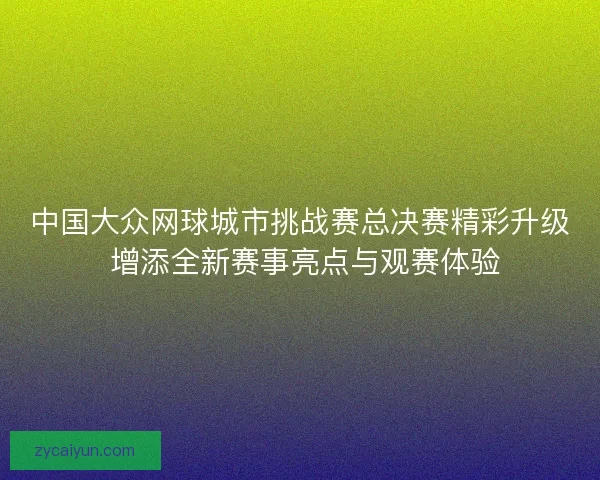 中国大众网球城市挑战赛总决赛精彩升级
增添全新赛事亮点与观赛体验

zycaiyun.com